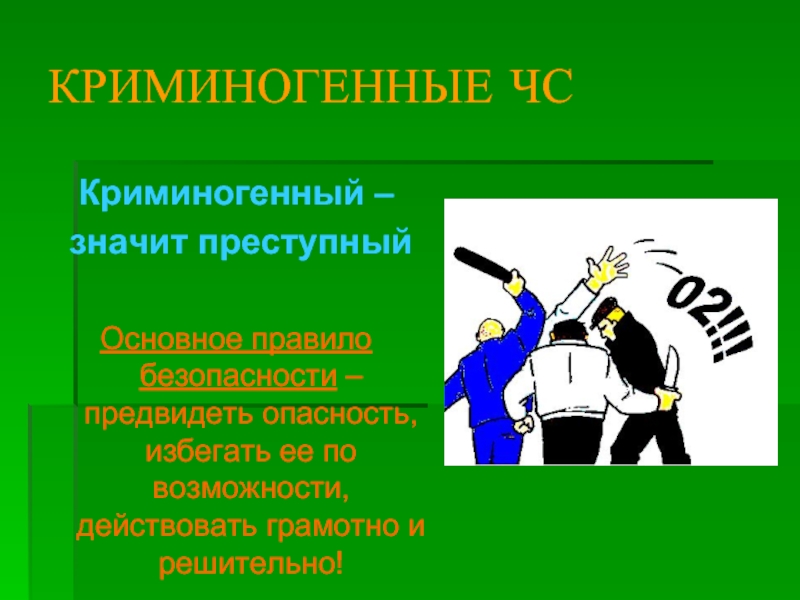 КРИМИНОГЕННЫЕ ЧС

Криминогенный – значит преступный

Основное правило безопасности – предвидеть опасность, избегать ее по возможности, действовать грамотно и решительно!

02!!!